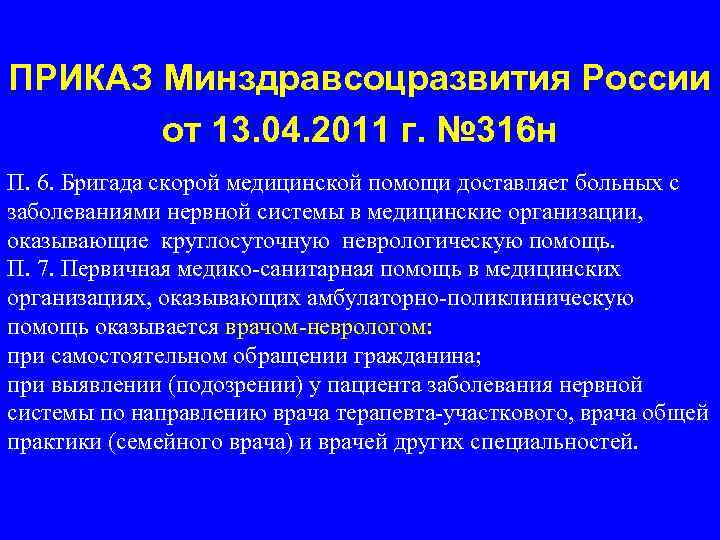 ПРИКАЗ Минздравсоцразвития России от 13.04.2011 г. №316н

П. 6. Бригада скорой медицинской помощи доставляет больных с заболеваниями нервной системы в медицинские организации, оказывающие круглосуточную неврологическую помощь.
П. 7. Первичная медико-санитарная помощь в медицинских организациях, оказывающих амбулаторно-поликлиническую помощь оказывается врачом-неврологом:
при самостоятельном обращении гражданина;
при выявлении (подозрении) у пациента заболевания нервной системы по направлению врача терапевта-участкового, врача общей практики (семейного врача) и врачей других специальностей.